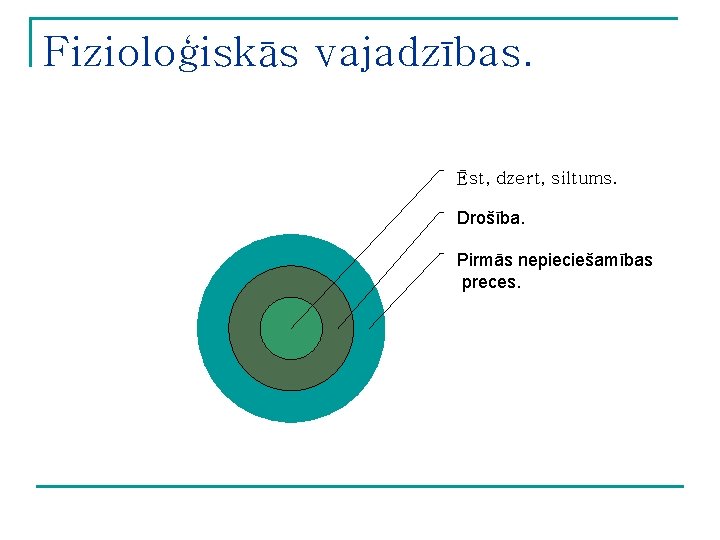 Fizioloģiskās vajadzības.

Ēst, dzert, siltums.

Drošība.

Pirmās nepieciešamības preces.